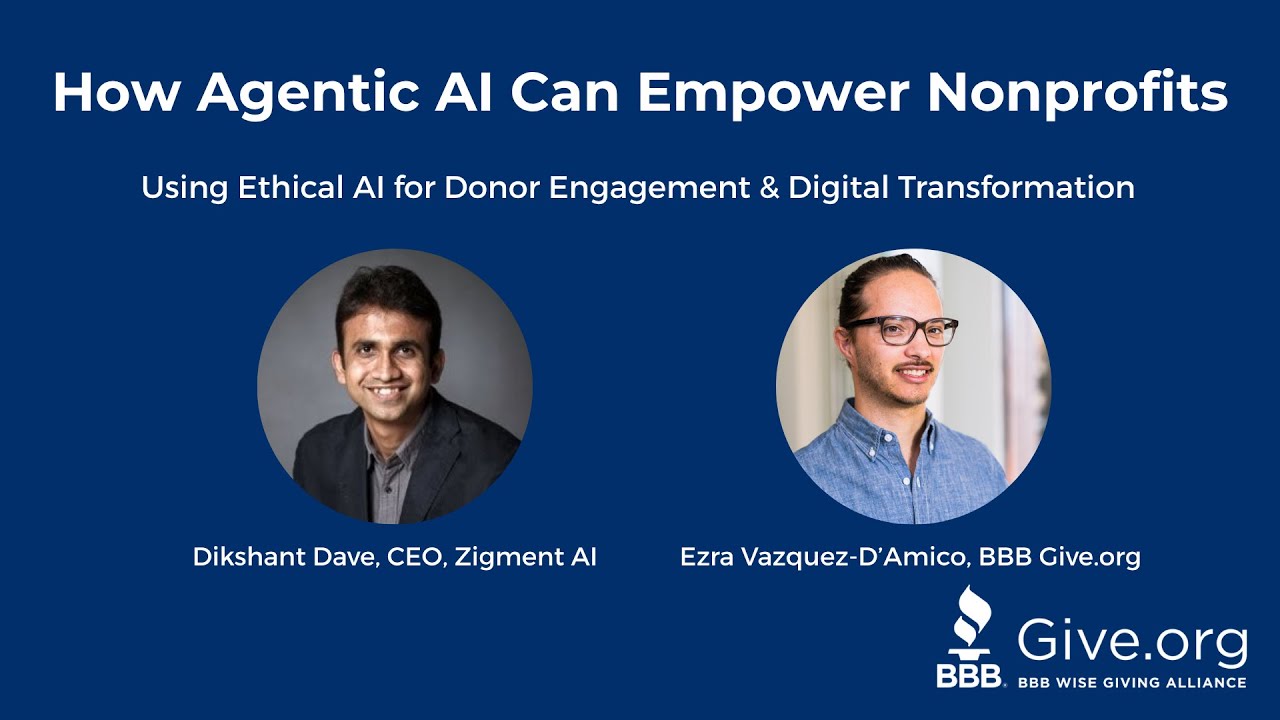 How Agentic AI Can Empower Nonprofits

Using Ethical AI for Donor Engagement & Digital Transformation

Dikshant Dave, CEO, Zigment AI

Ezra Vazquez-D'Amico, BBB Give.org

BBB. Give.org
BBB WISE GIVING ALLIANCE